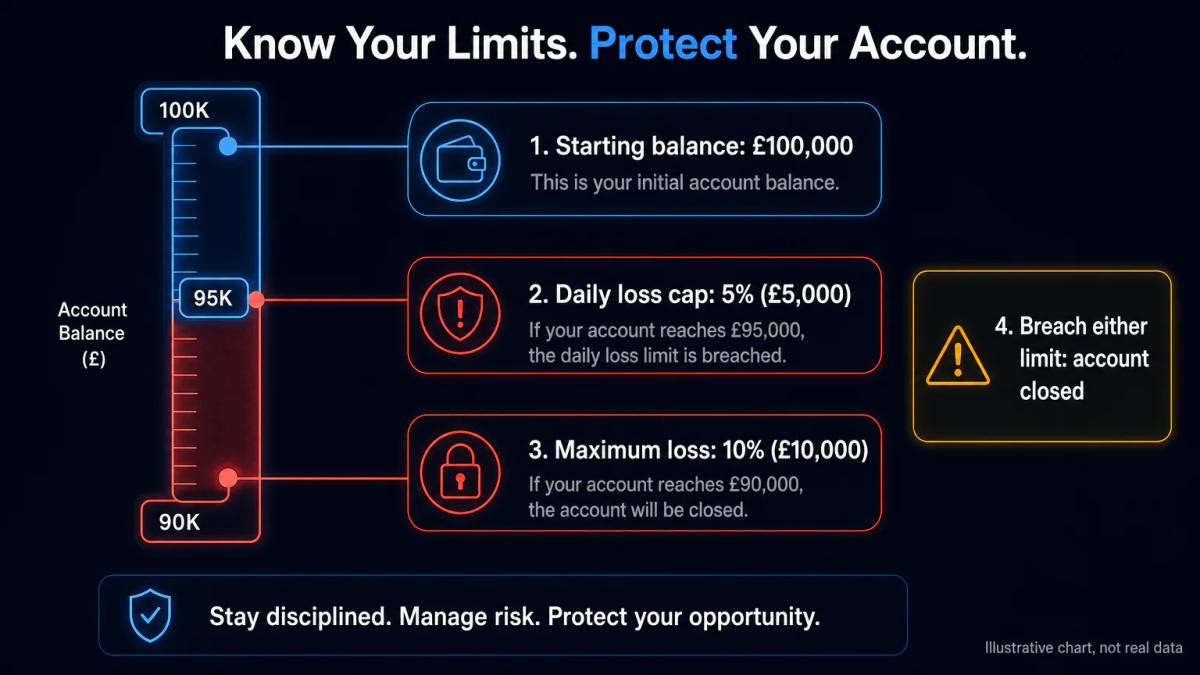 Know Your Limits. Protect Your Account.

100K

95K

90K

Account Balance (£)

1. Starting balance: £100,000
This is your initial account balance.

2. Daily loss cap: 5% (£5,000)
If your account reaches £95,000, the daily loss limit is breached.

3. Maximum loss: 10% (£10,000)
If your account reaches £90,000, the account will be closed.

4. Breach either limit: account closed

Stay disciplined. Manage risk. Protect your opportunity.

Illustrative chart, not real data